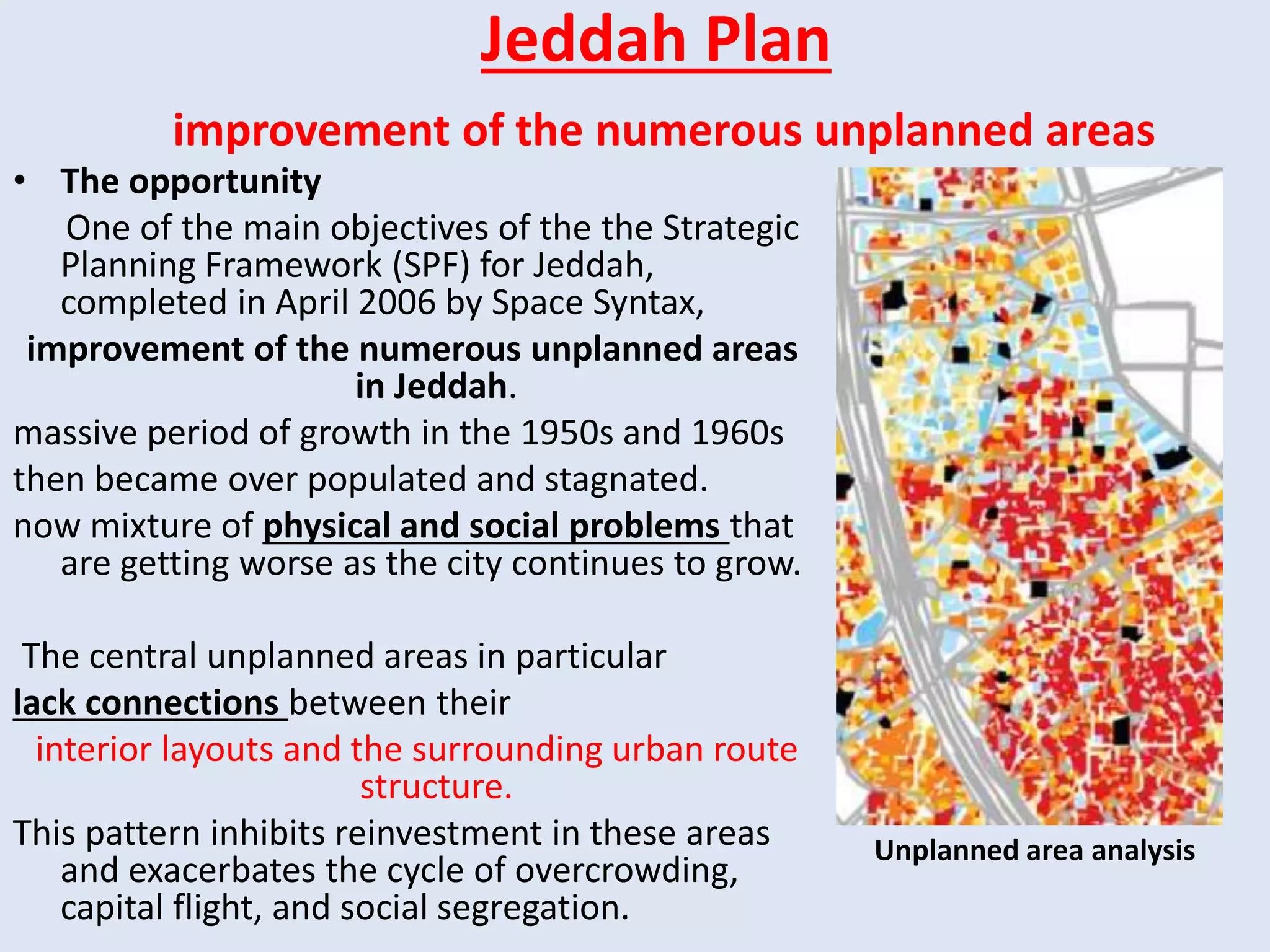 Jeddah Plan

improvement of the numerous unplanned areas

• The opportunity

One of the main objectives of the the Strategic Planning Framework (SPF) for Jeddah, completed in April 2006 by Space Syntax,

improvement of the numerous unplanned areas in Jeddah.

massive period of growth in the 1950s and 1960s

then became over populated and stagnated.

now mixture of physical and social problems that are getting worse as the city continues to grow.

The central unplanned areas in particular

lack connections between their

interior layouts and the surrounding urban route structure.

This pattern inhibits reinvestment in these areas and exacerbates the cycle of overcrowding, capital flight, and social segregation.

Unplanned area analysis